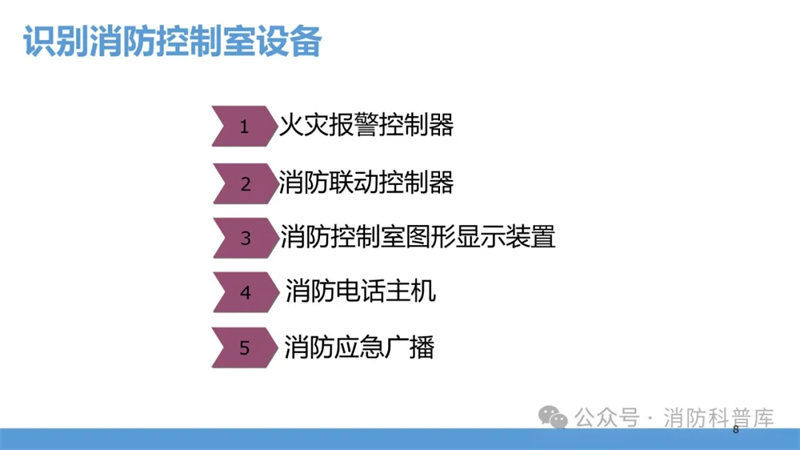 识别消防控制室设备

1 火灾报警控制器

2 消防联动控制器

3 消防控制室图形显示装置

4 消防电话主机

5 消防应急广播

公众号 · 消防科普库

8